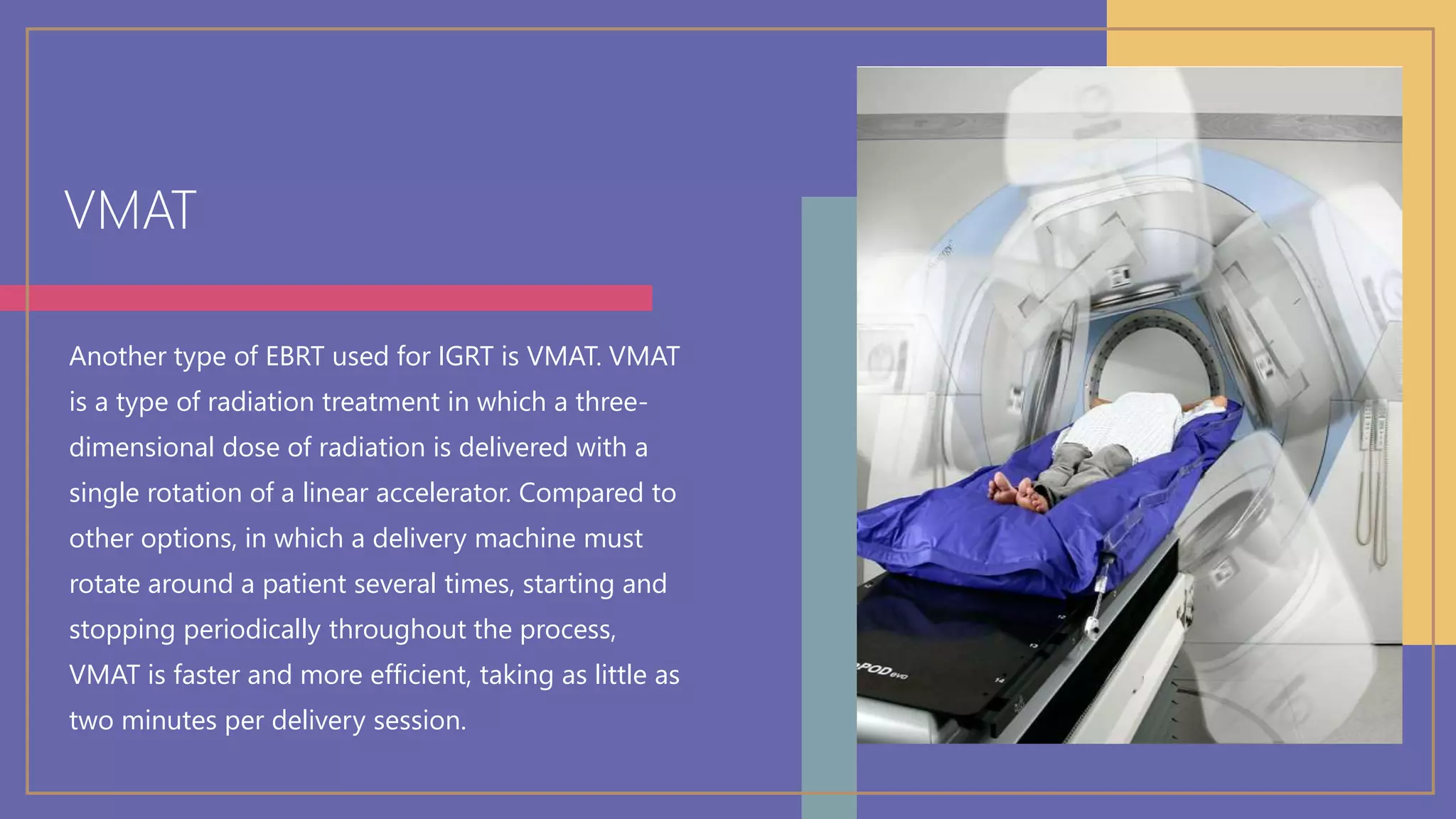 VMAT

Another type of EBRT used for IGRT is VMAT. VMAT is a type of radiation treatment in which a three-dimensional dose of radiation is delivered with a single rotation of a linear accelerator. Compared to other options, in which a delivery machine must rotate around a patient several times, starting and stopping periodically throughout the process, VMAT is faster and more efficient, taking as little as two minutes per delivery session.

POD evo